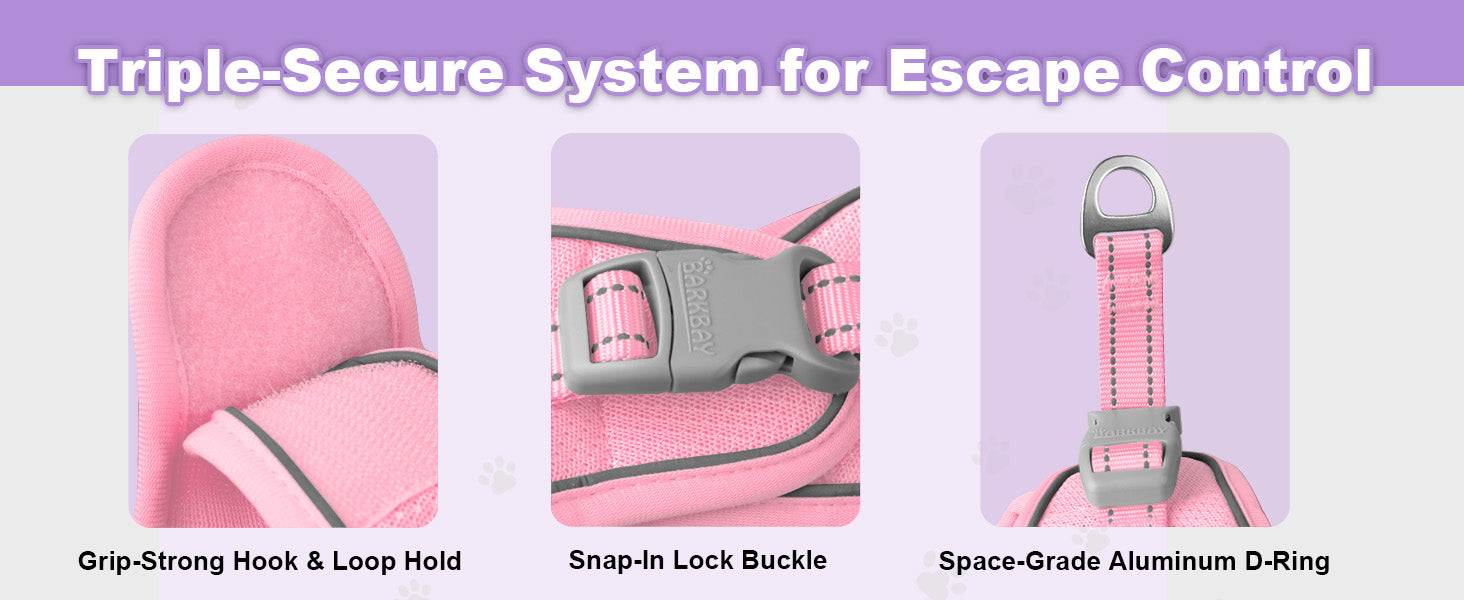 Triple-Secure System for Escape Control

BARKBAY

BARKBAY

Grip-Strong Hook & Loop Hold

Snap-In Lock Buckle

Space-Grade Aluminum D-Ring